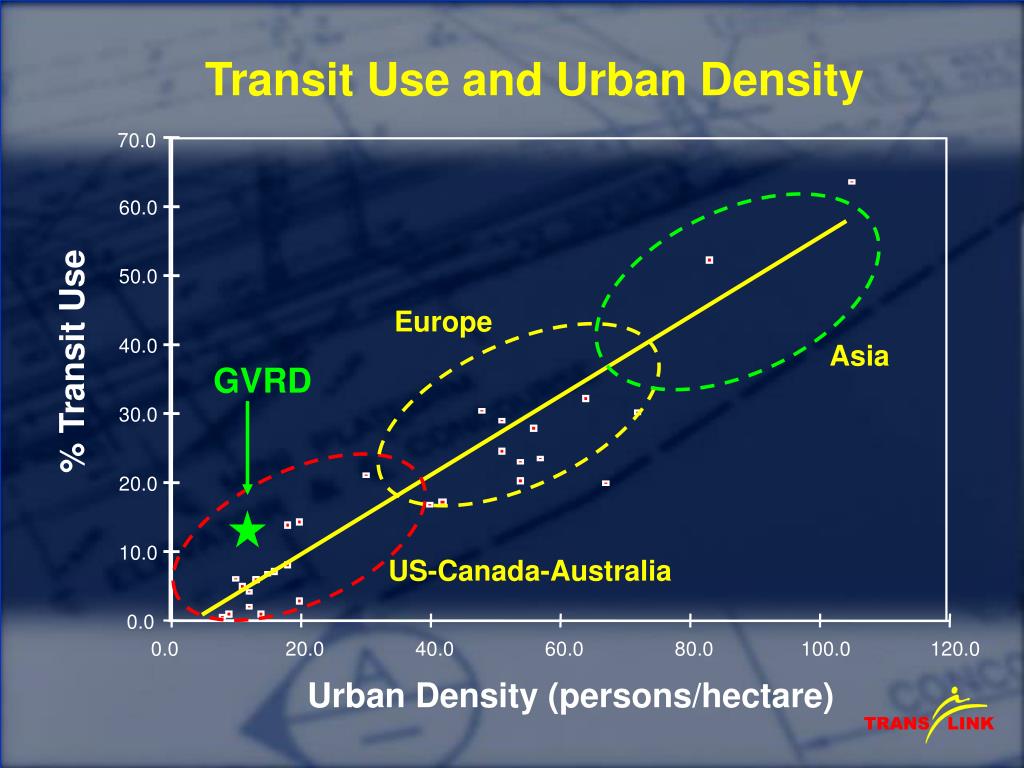 Transit Use and Urban Density

% Transit Use

70.0
60.0
50.0
40.0
30.0
20.0
10.0
0.0

Europe

Asia

GVRD

US-Canada-Australia

0.0
20.0
40.0
60.0
80.0
100.0
120.0

Urban Density (persons/hectare)

TRANS LINK